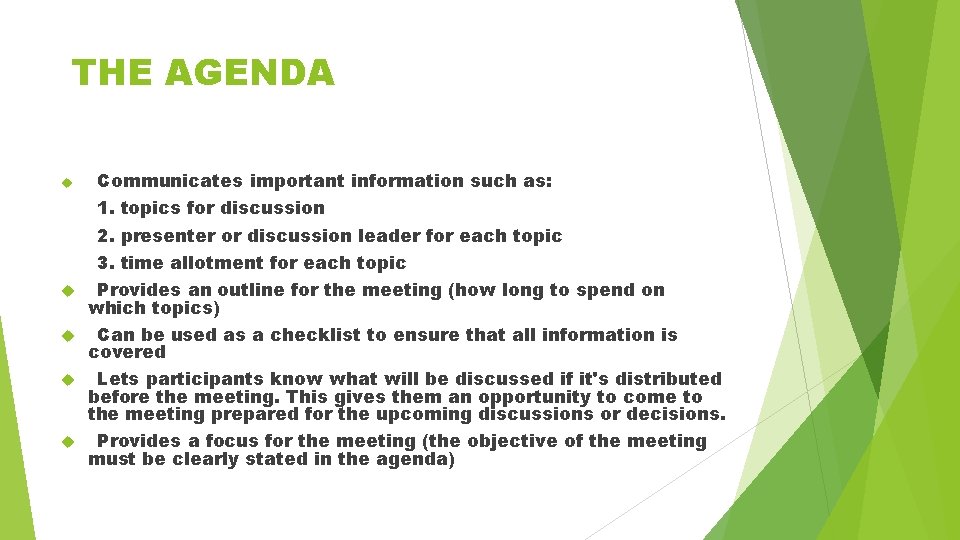 THE AGENDA

Communicates important information such as:
1. topics for discussion
2. presenter or discussion leader for each topic
3. time allotment for each topic

Provides an outline for the meeting (how long to spend on which topics)

Can be used as a checklist to ensure that all information is covered

Lets participants know what will be discussed if it's distributed before the meeting. This gives them an opportunity to come to the meeting prepared for the upcoming discussions or decisions.

Provides a focus for the meeting (the objective of the meeting must be clearly stated in the agenda)